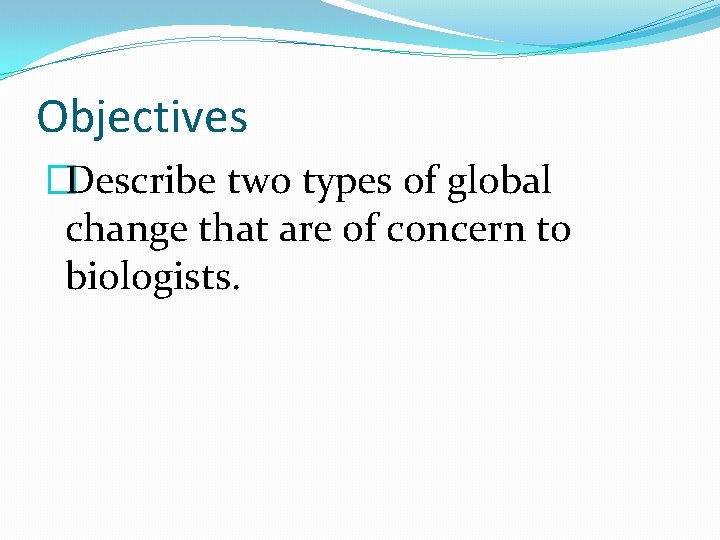 Objectives

Describe two types of global change that are of concern to biologists.